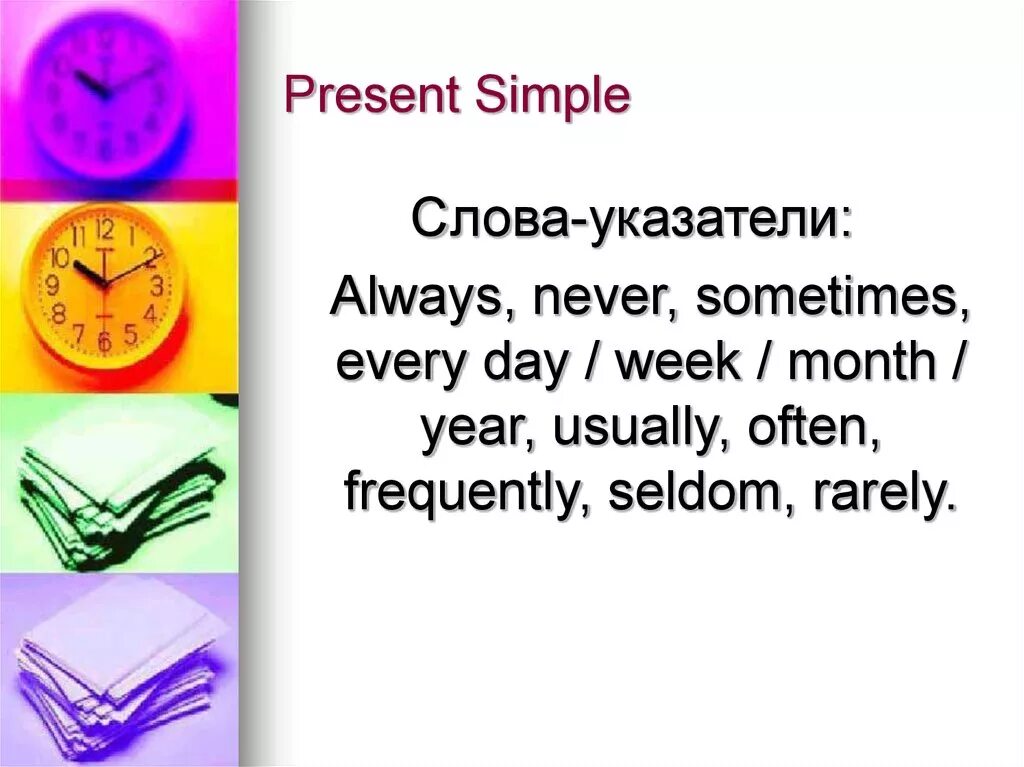 Present Simple

Слова-указатели:

Always, never, sometimes, every day / week / month / year, usually, often, frequently, seldom, rarely.